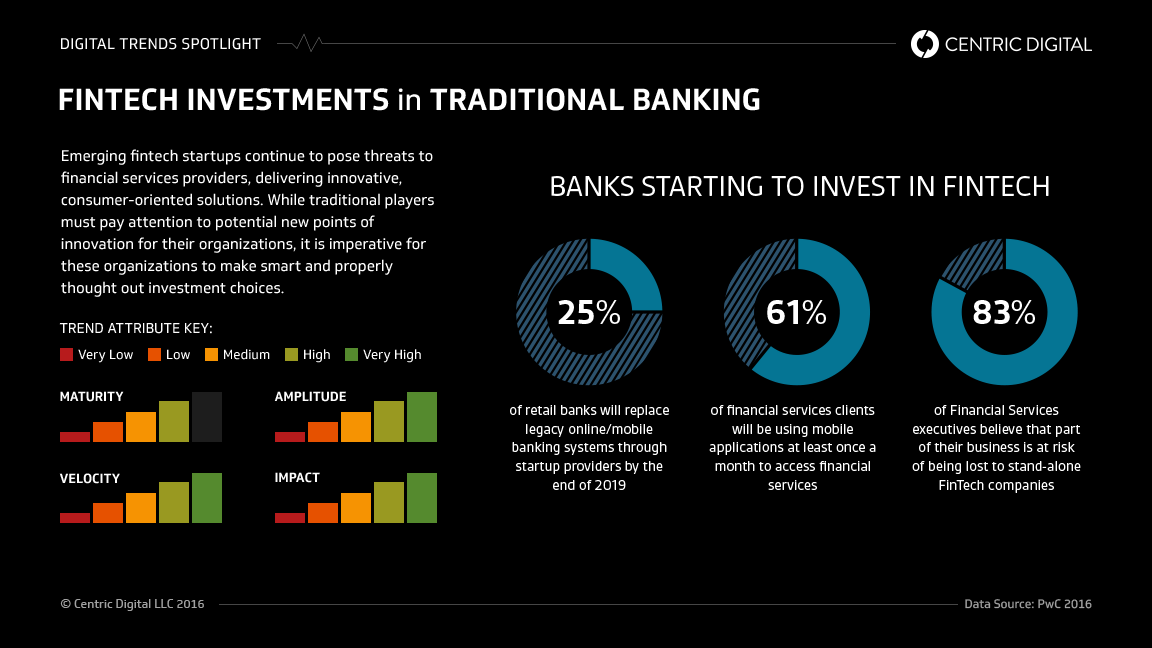 DIGITAL TRENDS SPOTLIGHT

CENTRIC DIGITAL

FINTECH INVESTMENTS in TRADITIONAL BANKING

Emerging fintech startups continue to pose threats to financial services providers, delivering innovative, consumer-oriented solutions. While traditional players must pay attention to potential new points of innovation for their organizations, it is imperative for these organizations to make smart and properly thought out investment choices.

TREND ATTRIBUTE KEY:

Very Low Low Medium High Very High

MATURITY

AMPLITUDE

VELOCITY

IMPACT

BANKS STARTING TO INVEST IN FINTECH

25%

of retail banks will replace legacy online/mobile banking systems through startup providers by the end of 2019

61%

of financial services clients will be using mobile applications at least once a month to access financial services

83%

of Financial Services executives believe that part of their business is at risk of being lost to stand-alone FinTech companies

© Centric Digital LLC 2016

Data Source: PwC 2016